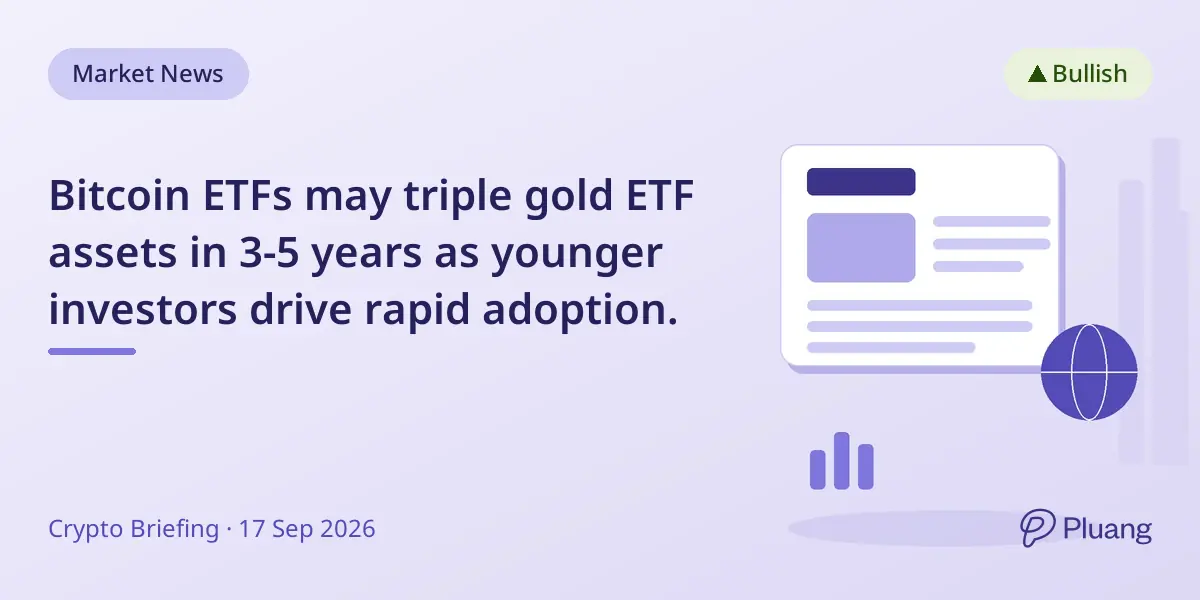 Market News

▲ Bullish

Bitcoin ETFs may triple gold ETF assets in 3-5 years as younger investors drive rapid adoption.

Crypto Briefing · 17 Sep 2026

Pluang